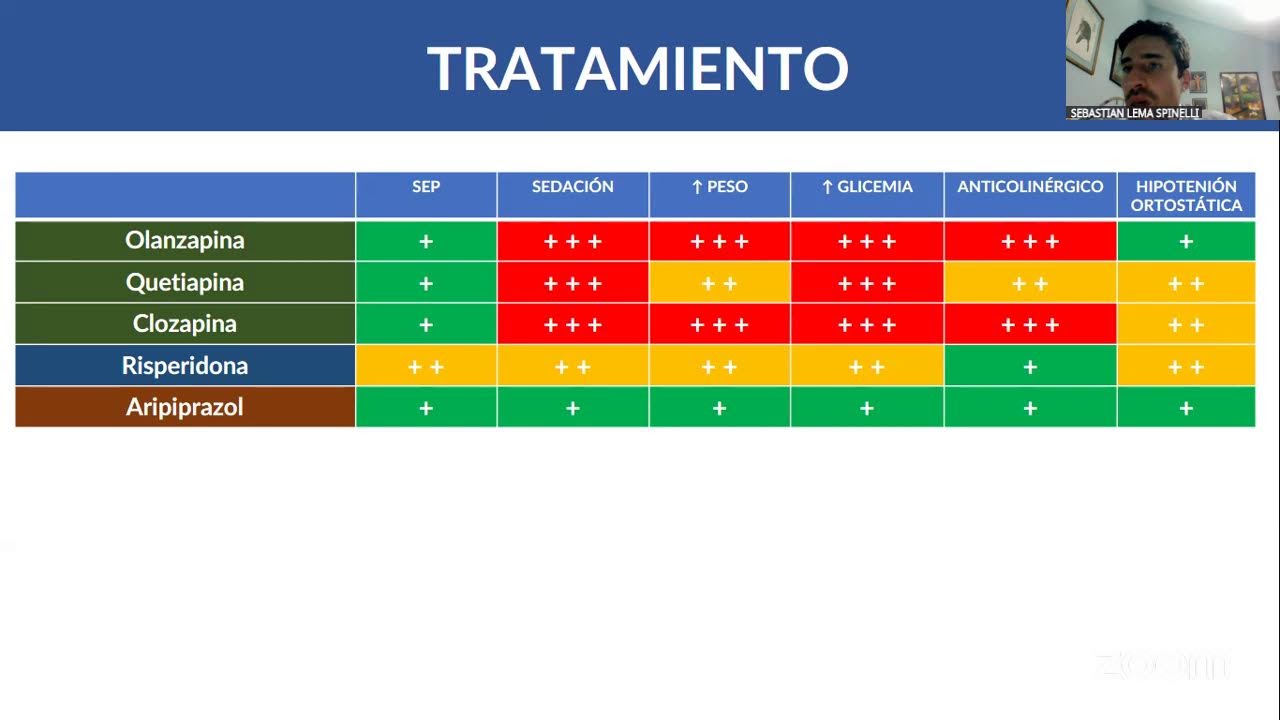 TRATAMIENTO

SEBASTIAN LEMA SPINELLI

| | SEP | SEDACIÓN | ↑ PESO | ↑ GLICEMIA | ANTICOLINÉRGICO | HIPOTENIÓN ORTOSTÁTICA |
|---|---|---|---|---|---|---|
| Olanzapina | + | + + + | + + + | + + + | + + + | + |
| Quetiapina | + | + + + | + + | + + + | + + | + + |
| Clozapina | + | + + + | + + + | + + + | + + + | + + |
| Risperidona | + + | + + | + + | + + | + | + + |
| Aripiprazol | + | + | + | + | + | + |

zoom